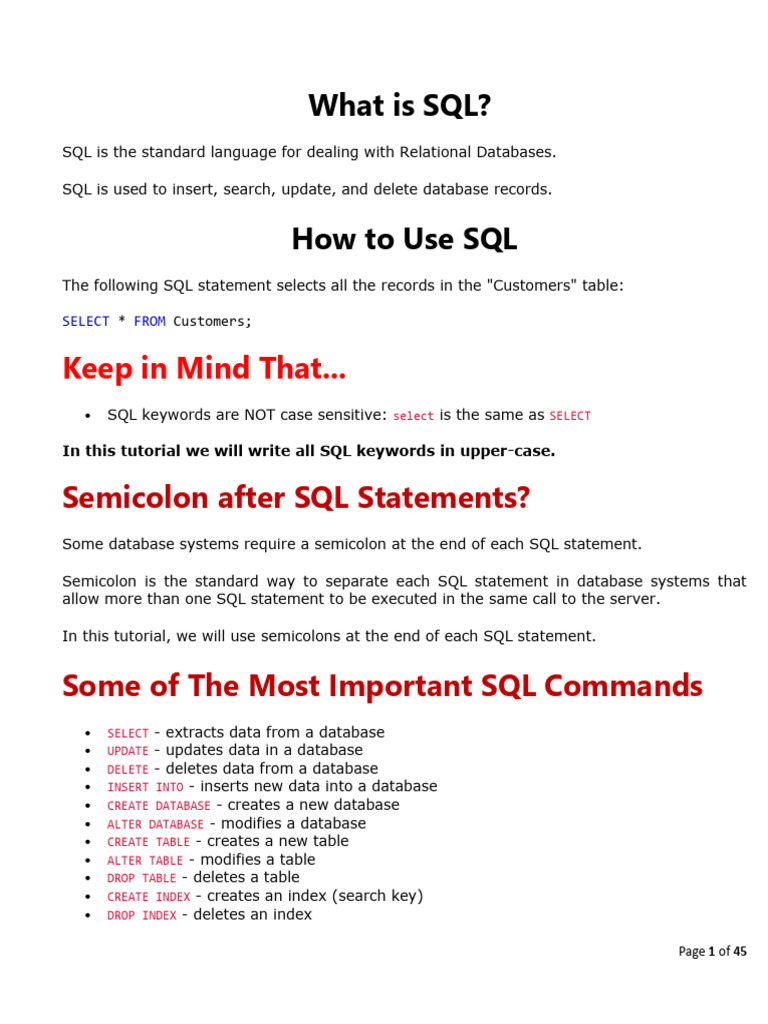 What is SQL?

SQL is the standard language for dealing with Relational Databases.

SQL is used to insert, search, update, and delete database records.

How to Use SQL

The following SQL statement selects all the records in the "Customers" table:

SELECT * FROM Customers;

Keep in Mind That...

• SQL keywords are NOT case sensitive: select is the same as SELECT

In this tutorial we will write all SQL keywords in upper-case.

Semicolon after SQL Statements?

Some database systems require a semicolon at the end of each SQL statement.

Semicolon is the standard way to separate each SQL statement in database systems that allow more than one SQL statement to be executed in the same call to the server.

In this tutorial, we will use semicolons at the end of each SQL statement.

Some of The Most Important SQL Commands

• SELECT - extracts data from a database
• UPDATE - updates data in a database
• DELETE - deletes data from a database
• INSERT INTO - inserts new data into a database
• CREATE DATABASE - creates a new database
• ALTER DATABASE - modifies a database
• CREATE TABLE - creates a new table
• ALTER TABLE - modifies a table
• DROP TABLE - deletes a table
• CREATE INDEX - creates an index (search key)
• DROP INDEX - deletes an index

Page 1 of 45